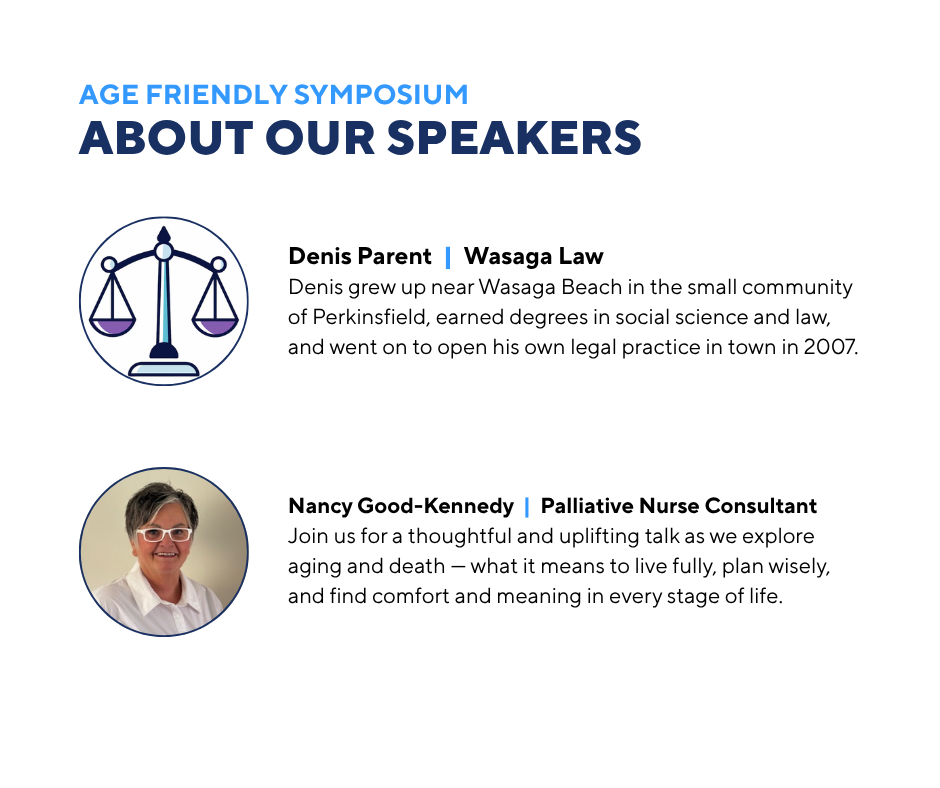 AGE FRIENDLY SYMPOSIUM
ABOUT OUR SPEAKERS

Denis Parent | Wasaga Law
Denis grew up near Wasaga Beach in the small community of Perkinsfield, earned degrees in social science and law, and went on to open his own legal practice in town in 2007.

Nancy Good-Kennedy | Palliative Nurse Consultant
Join us for a thoughtful and uplifting talk as we explore aging and death — what it means to live fully, plan wisely, and find comfort and meaning in every stage of life.